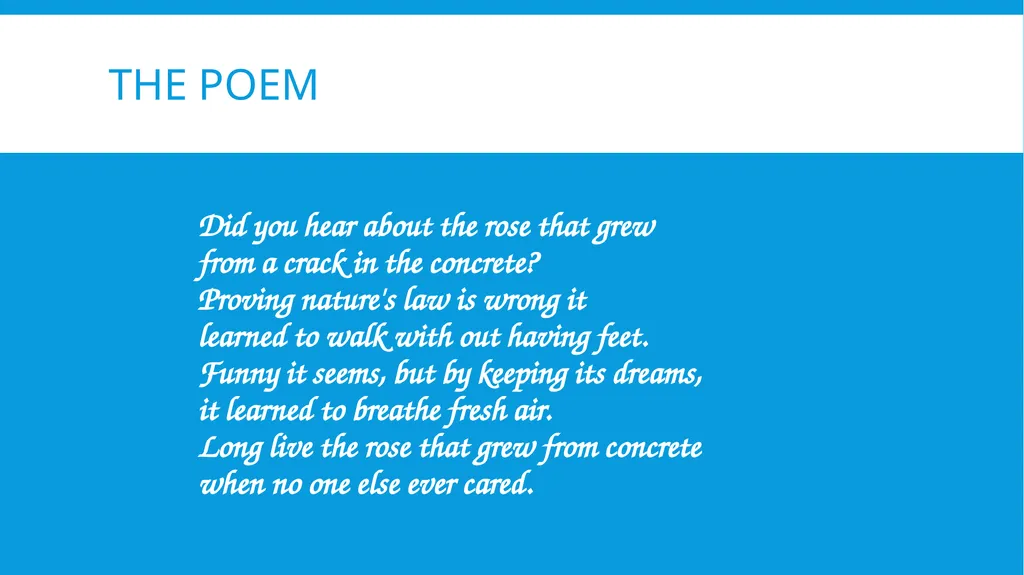 THE POEM

Did you hear about the rose that grew
from a crack in the concrete?
Proving nature's law is wrong it
learned to walk with out having feet.
Funny it seems, but by keeping its dreams,
it learned to breathe fresh air.
Long live the rose that grew from concrete
when no one else ever cared.